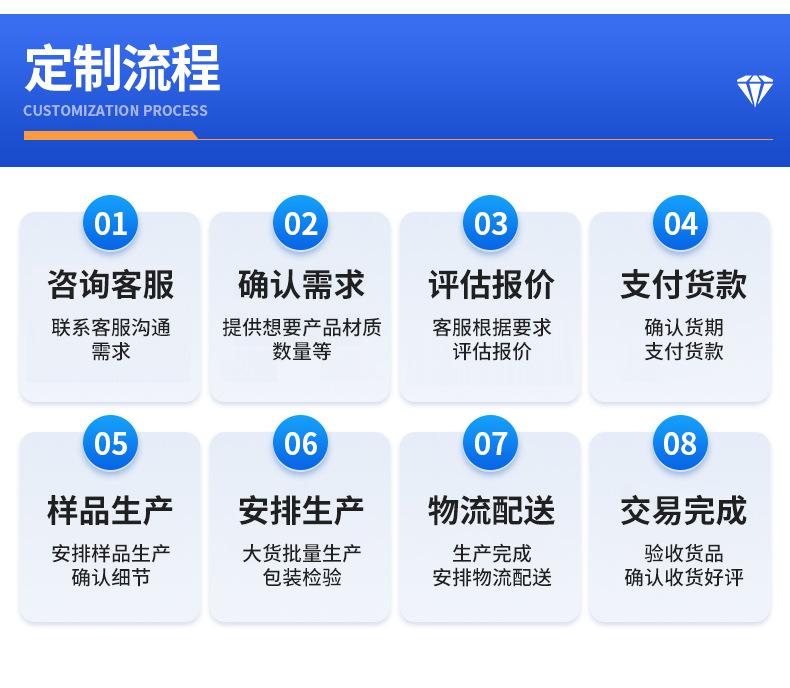 定制流程
CUSTOMIZATION PROCESS

01
咨询客服
联系客服沟通需求

02
确认需求
提供想要产品材质数量等

03
评估报价
客服根据要求评估报价

04
支付货款
确认货期支付货款

05
样品生产
安排样品生产确认细节

06
安排生产
大货批量生产包装检验

07
物流配送
生产完成安排物流配送

08
交易完成
验收货品确认收货好评